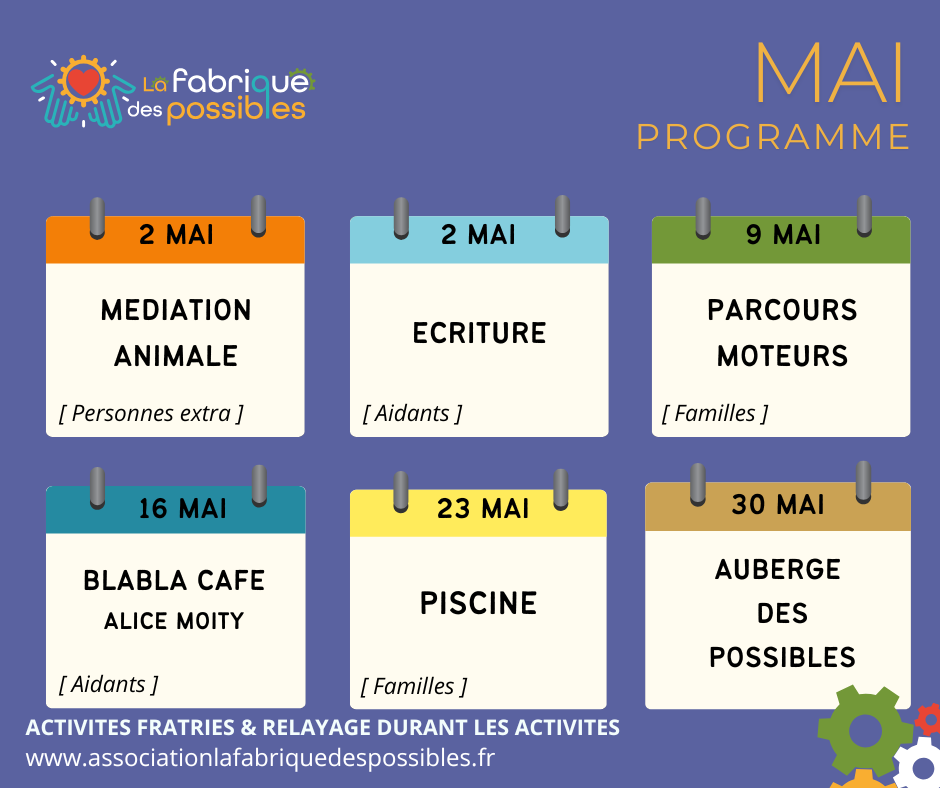 La fabrique des possibles

MAI
PROGRAMME

2 MAI
MEDIATION ANIMALE
[ Personnes extra ]

2 MAI
ECRITURE
[ Aidants ]

9 MAI
PARCOURS MOTEURS
[ Familles ]

16 MAI
BLABLA CAFE
ALICE MOITY
[ Aidants ]

23 MAI
PISCINE
[ Familles ]

30 MAI
AUBERGE DES POSSIBLES

ACTIVITES FRATRIES & RELAYAGE DURANT LES ACTIVITES
www.associationlafabriquedespossibles.fr